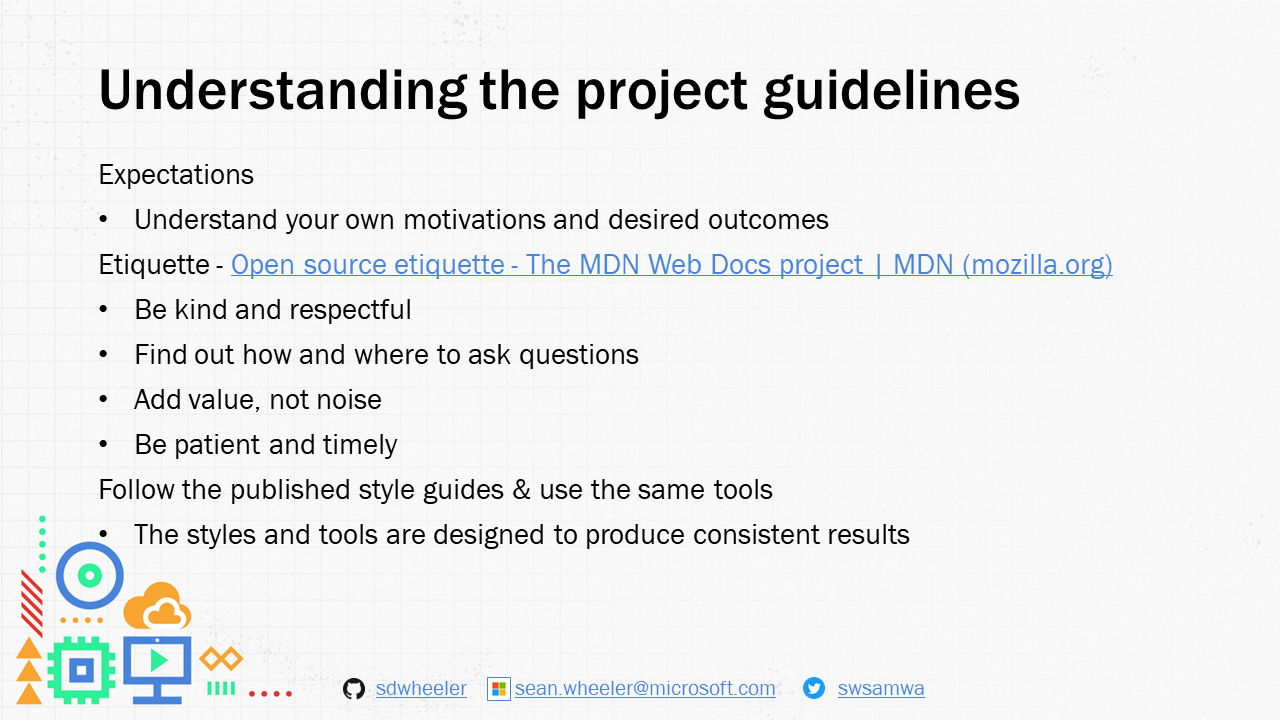 Understanding the project guidelines

Expectations

• Understand your own motivations and desired outcomes

Etiquette - Open source etiquette - The MDN Web Docs project | MDN (mozilla.org)

• Be kind and respectful
• Find out how and where to ask questions
• Add value, not noise
• Be patient and timely

Follow the published style guides & use the same tools

• The styles and tools are designed to produce consistent results

sdwheeler sean.wheeler@microsoft.com swsamwa